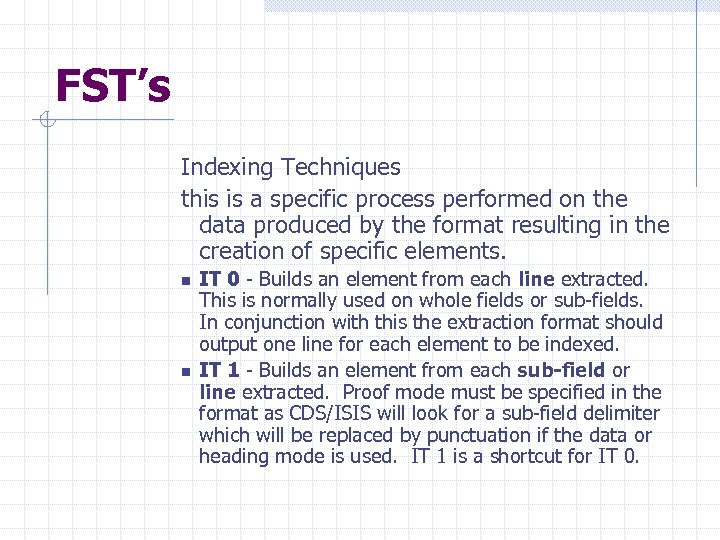 FST's

Indexing Techniques

this is a specific process performed on the data produced by the format resulting in the creation of specific elements.

- IT 0 - Builds an element from each line extracted. This is normally used on whole fields or sub-fields. In conjunction with this the extraction format should output one line for each element to be indexed.
- IT 1 - Builds an element from each sub-field or line extracted. Proof mode must be specified in the format as CDS/ISIS will look for a sub-field delimiter which will be replaced by punctuation if the data or heading mode is used. IT 1 is a shortcut for IT 0.